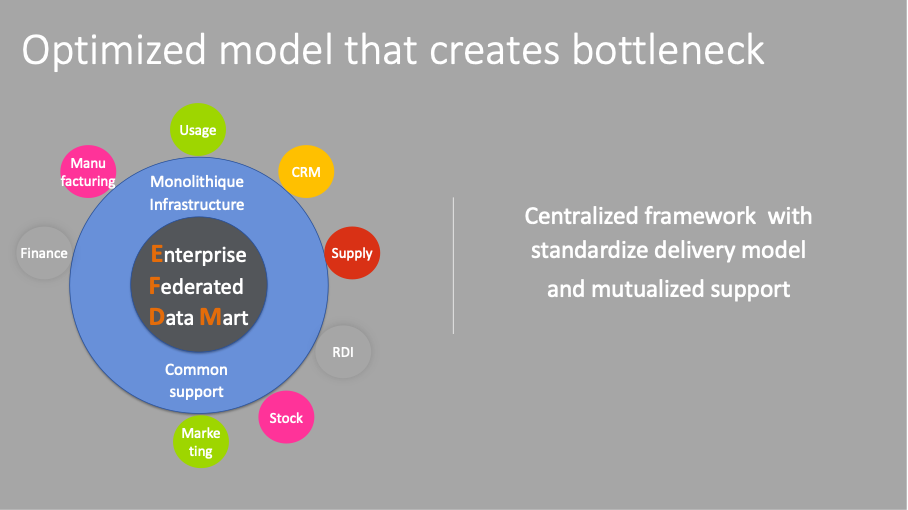 Optimized model that creates bottleneck

Usage

Manu facturing

CRM

Monolithique Infrastructure

Finance

Enterprise Federated Data Mart

Supply

RDI

Common support

Stock

Marke ting

Centralized framework with standardize delivery model and mutualized support